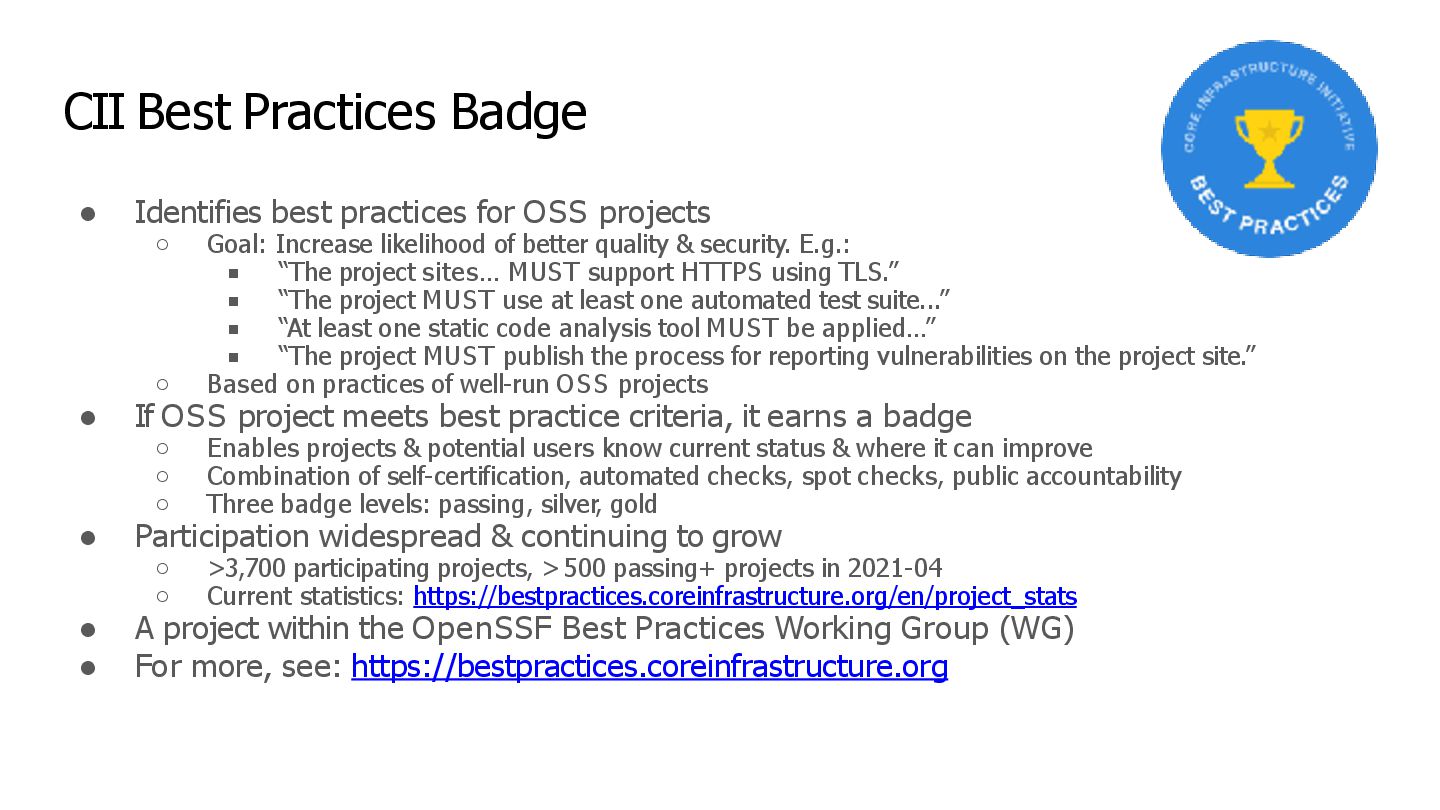 CII Best Practices Badge

CORE INFRASTRUCTURE INITIATIVE
BEST PRACTICES

● Identifies best practices for OSS projects
○ Goal: Increase likelihood of better quality & security. E.g.:
■ “The project sites… MUST support HTTPS using TLS.”
■ “The project MUST use at least one automated test suite…”
■ “At least one static code analysis tool MUST be applied…”
■ “The project MUST publish the process for reporting vulnerabilities on the project site.”
○ Based on practices of well-run OSS projects
● If OSS project meets best practice criteria, it earns a badge
○ Enables projects & potential users know current status & where it can improve
○ Combination of self-certification, automated checks, spot checks, public accountability
○ Three badge levels: passing, silver, gold
● Participation widespread & continuing to grow
○ >3,700 participating projects, >500 passing+ projects in 2021-04
○ Current statistics: https://bestpractices.coreinfrastructure.org/en/project_stats
● A project within the OpenSSF Best Practices Working Group (WG)
● For more, see: https://bestpractices.coreinfrastructure.org